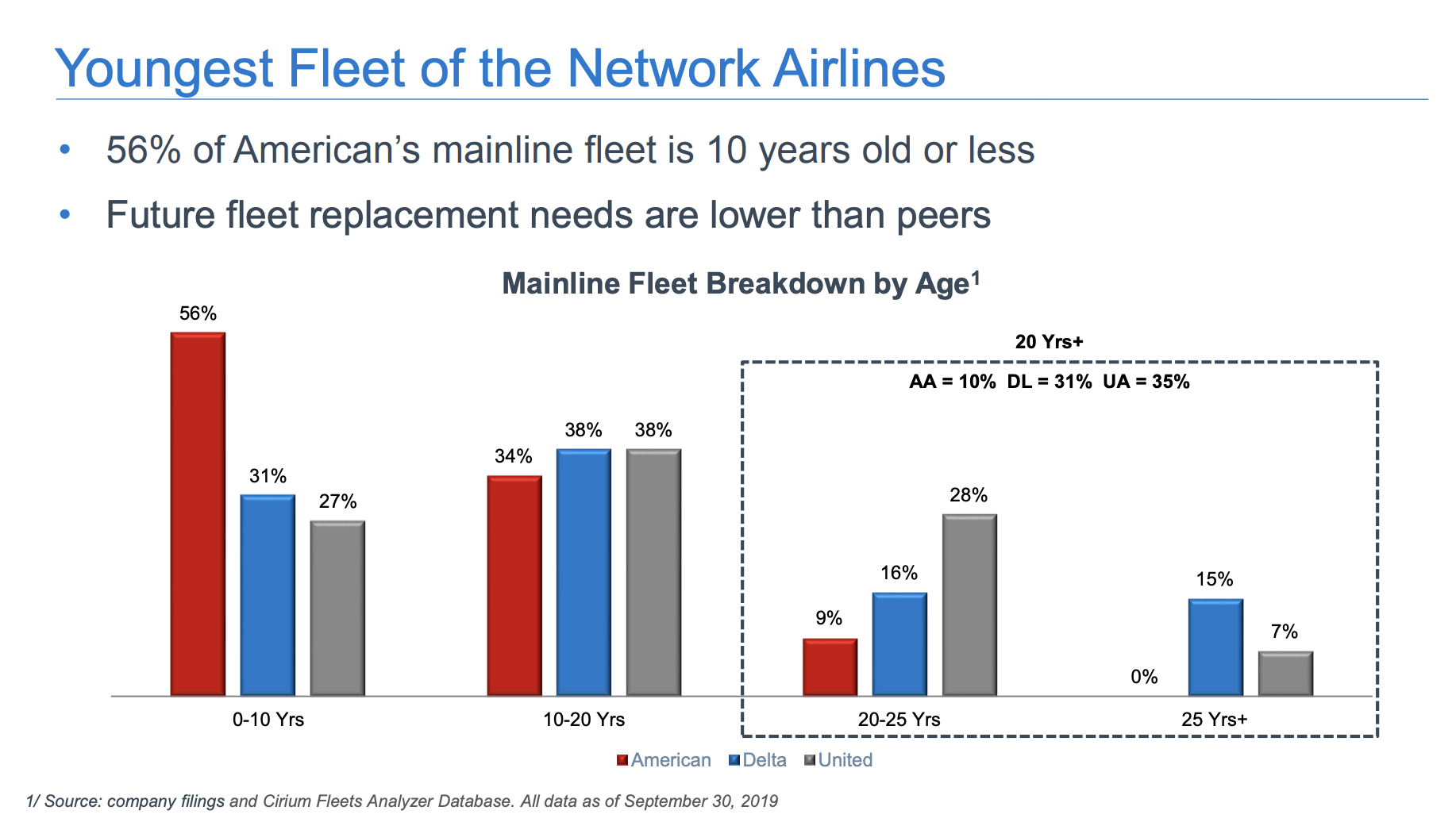 Youngest Fleet of the Network Airlines

• 56% of American's mainline fleet is 10 years old or less

• Future fleet replacement needs are lower than peers

Mainline Fleet Breakdown by Age$^1$

20 Yrs+

AA = 10% DL = 31% UA = 35%

56%
31%
27%
34%
38%
38%
9%
16%
28%
0%
15%
7%

0-10 Yrs
10-20 Yrs
20-25 Yrs
25 Yrs+

American Delta United

1/ Source: company filings and Cirium Fleets Analyzer Database. All data as of September 30, 2019